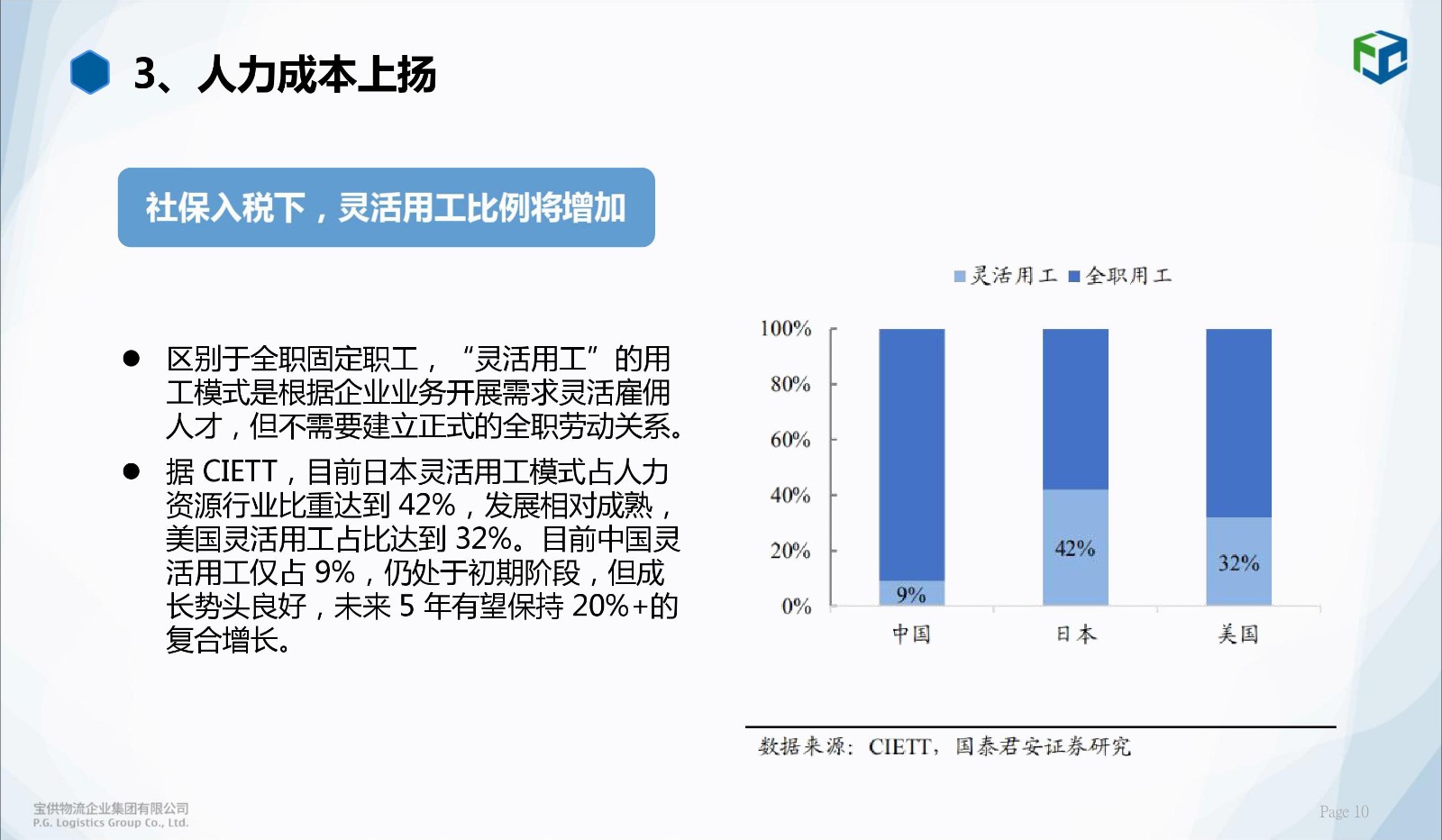 3、人力成本上扬

社保入税下，灵活用工比例将增加

● 区别于全职固定职工，“灵活用工”的用工模式是根据企业业务开展需求灵活雇佣人才，但不需要建立正式的全职劳动关系。

● 据 CIETT，目前日本灵活用工模式占人力资源行业比重达到 42%，发展相对成熟，美国灵活用工占比达到 32%。目前中国灵活用工仅占 9%，仍处于初期阶段，但成长势头良好，未来 5 年有望保持 20%+的复合增长。

灵活用工 全职用工

100%
80%
60%
40%
20%
0%

9%
42%
32%

中国 日本 美国

数据来源：CIETT，国泰君安证券研究

宝供物流企业集团有限公司
P.G. Logistics Group Co., Ltd.

Page 10